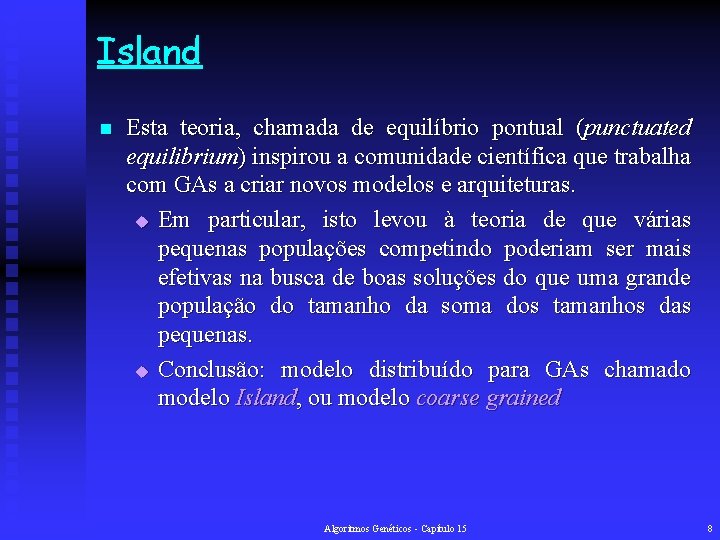 Island

Esta teoria, chamada de equilíbrio pontual (punctuated equilibrium) inspirou a comunidade científica que trabalha com GAs a criar novos modelos e arquiteturas.

Em particular, isto levou à teoria de que várias pequenas populações competindo poderiam ser mais efetivas na busca de boas soluções do que uma grande população do tamanho da soma dos tamanhos das pequenas.

Conclusão: modelo distribuído para GAs chamado modelo Island, ou modelo coarse grained

Algoritmos Genéticos - Capítulo 15

8